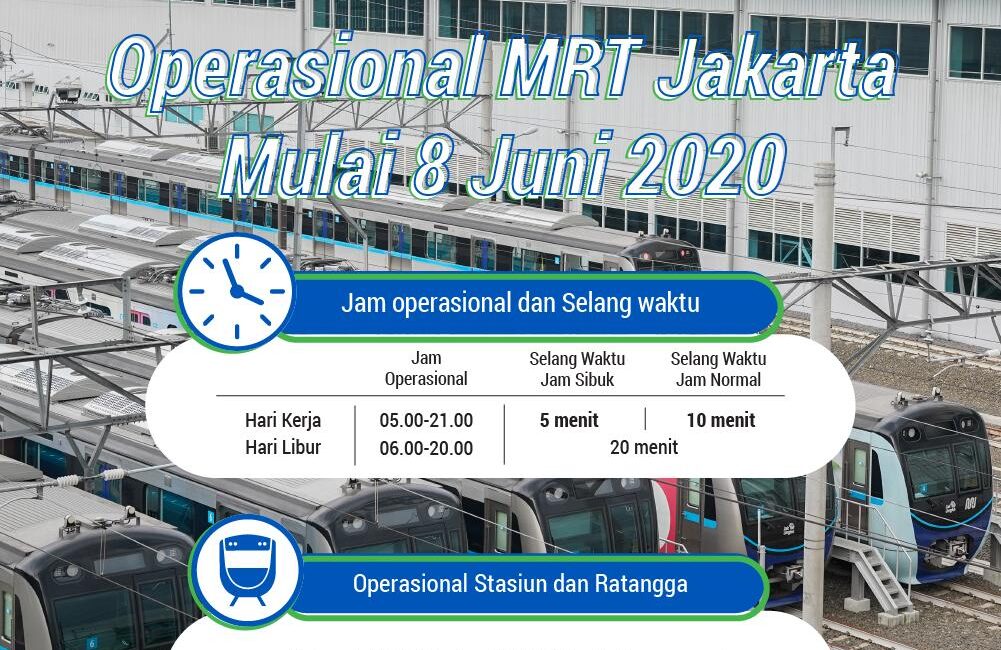 Operasional MRT Jakarta
Mulai 8 Juni 2020

Jam operasional dan Selang waktu

| | Jam Operasional | Selang Waktu Jam Sibuk | Selang Waktu Jam Normal |
|---|---|---|---|
| Hari Kerja | 05.00-21.00 | 5 menit | 10 menit |
| Hari Libur | 06.00-20.00 | 20 menit | |

Operasional Stasiun dan Ratangga